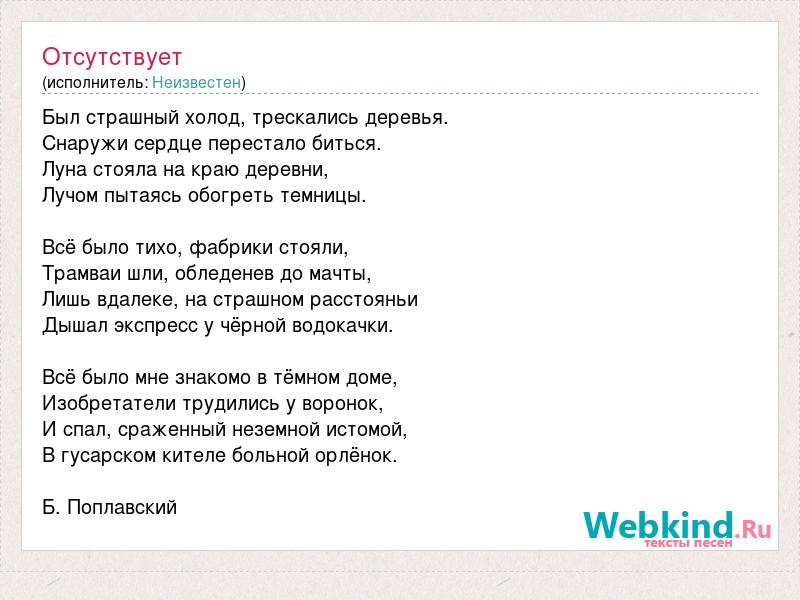 Отсутствует
(исполнитель: Неизвестен)

Был страшный холод, трескались деревья.
Снаружи сердце перестало биться.
Луна стояла на краю деревни,
Лучом пытаясь обогреть темницы.

Всё было тихо, фабрики стояли,
Трамваи шли, обледенев до мачты,
Лишь вдалеке, на страшном расстояньи
Дышал экспресс у чёрной водокачки.

Всё было мне знакомо в тёмном доме,
Изобретатели трудились у воронок,
И спал, сраженный неземной истомой,
В гусарском кителе больной орлёнок.

Б. Поплавский

Webkind.Ru
тексты песен